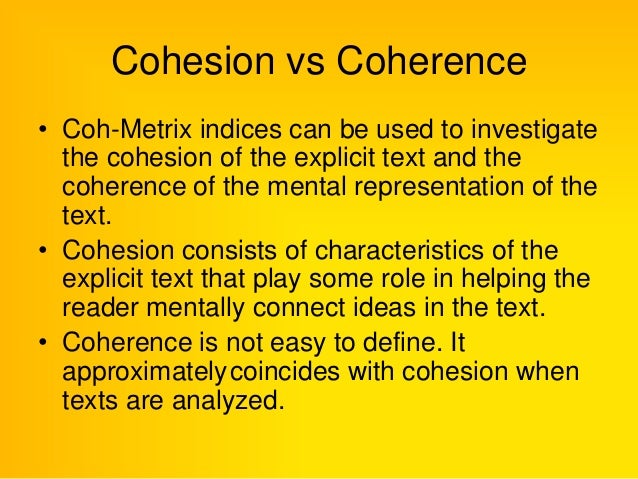 Cohesion vs Coherence

• Coh-Metrix indices can be used to investigate the cohesion of the explicit text and the coherence of the mental representation of the text.
• Cohesion consists of characteristics of the explicit text that play some role in helping the reader mentally connect ideas in the text.
• Coherence is not easy to define. It approximately coincides with cohesion when texts are analyzed.